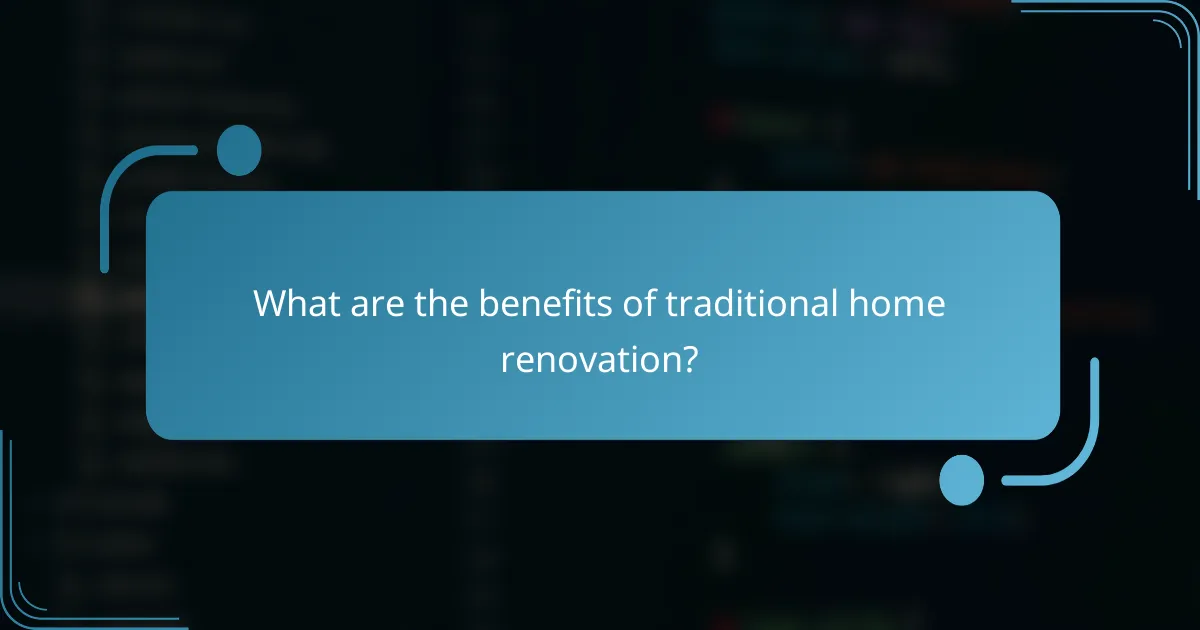 What are the benefits of traditional home renovation?